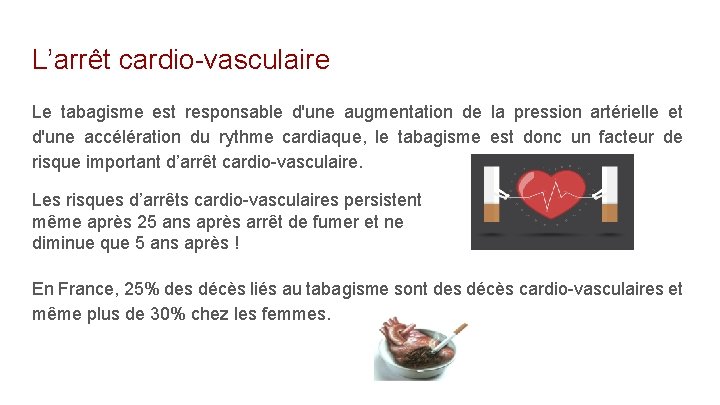 L’arrêt cardio-vasculaire

Le tabagisme est responsable d'une augmentation de la pression artérielle et d'une accélération du rythme cardiaque, le tabagisme est donc un facteur de risque important d’arrêt cardio-vasculaire.

Les risques d’arrêts cardio-vasculaires persistent même après 25 ans après arrêt de fumer et ne diminue que 5 ans après !

En France, 25% des décès liés au tabagisme sont des décès cardio-vasculaires et même plus de 30% chez les femmes.